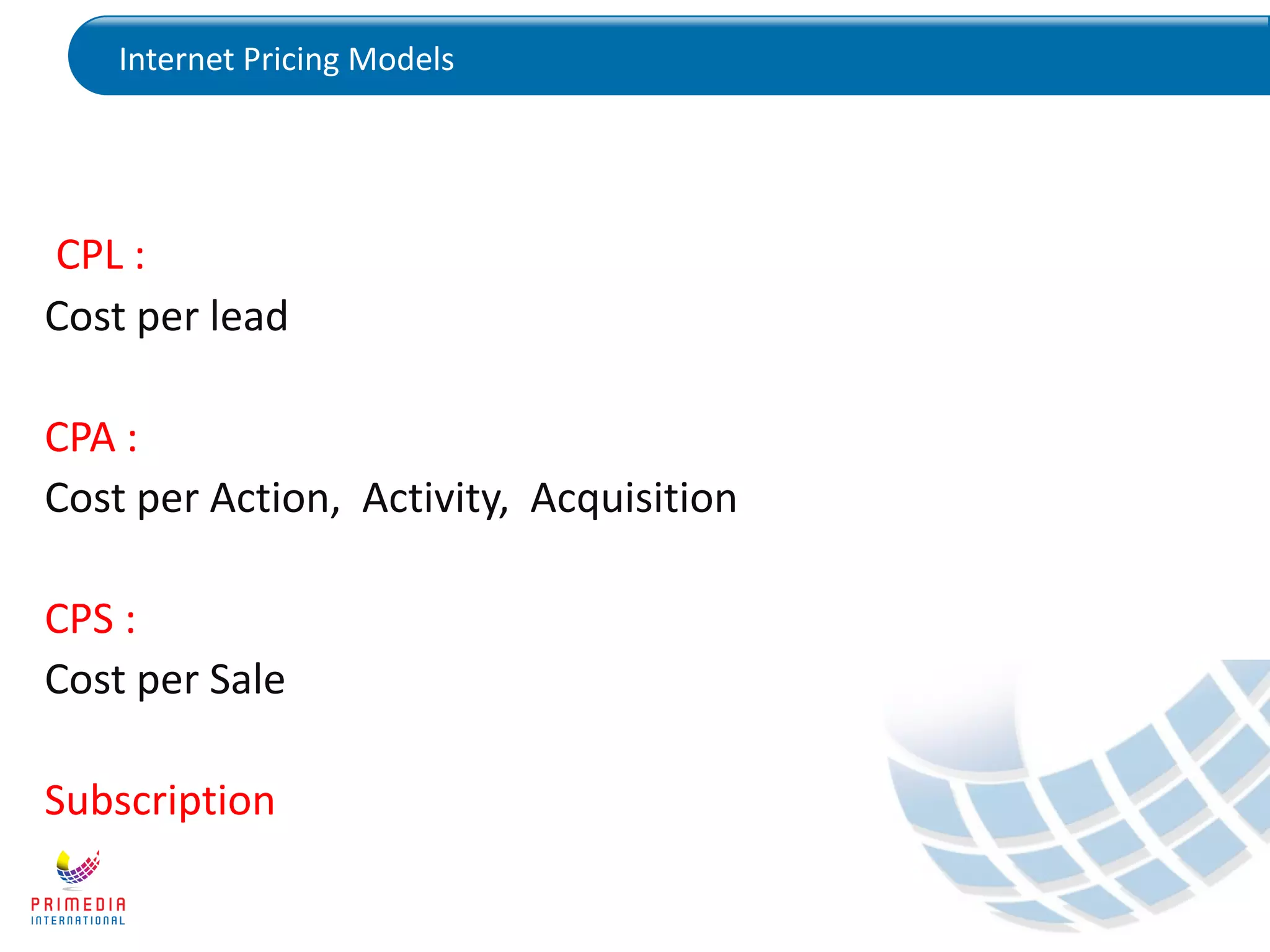 Internet Pricing Models

CPL :
Cost per lead

CPA :
Cost per Action, Activity, Acquisition

CPS :
Cost per Sale

Subscription

PRIMEDIA
INTERNATIONAL